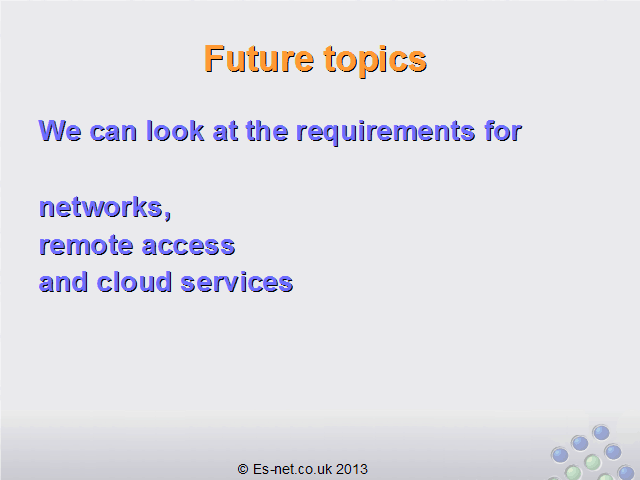 Future topics

We can look at the requirements for

networks,
remote access
and cloud services

© Es-net.co.uk 2013